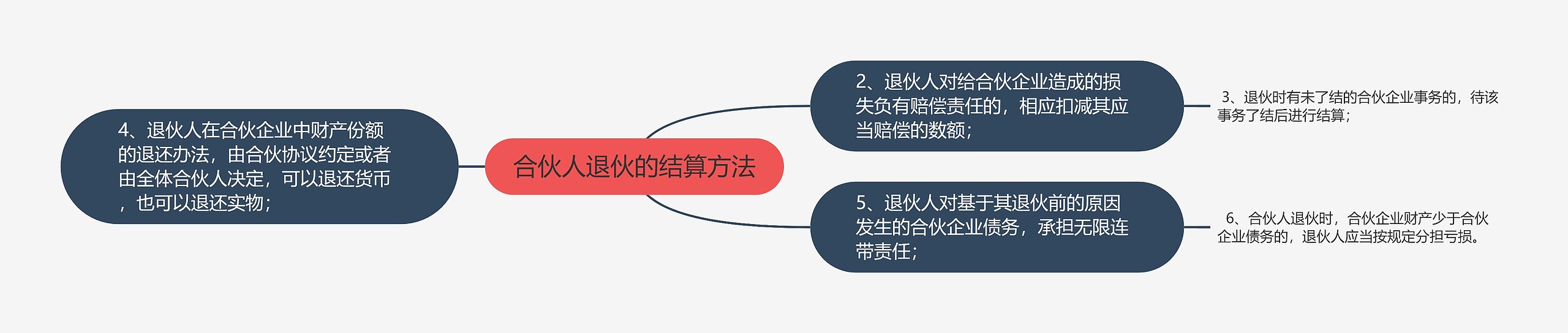 合伙人退伙的结算方法

4、退伙人在合伙企业中财产份额的退还办法，由合伙协议约定或者由全体合伙人决定，可以退还货币，也可以退还实物；

2、退伙人对给合伙企业造成的损失负有赔偿责任的，相应扣减其应当赔偿的数额；

3、退伙时有未了结的合伙企业事务的，待该事务了结后进行结算；

5、退伙人对基于其退伙前的原因发生的合伙企业债务，承担无限连带责任；

6、合伙人退伙时，合伙企业财产少于合伙企业债务的，退伙人应当按规定分担亏损。